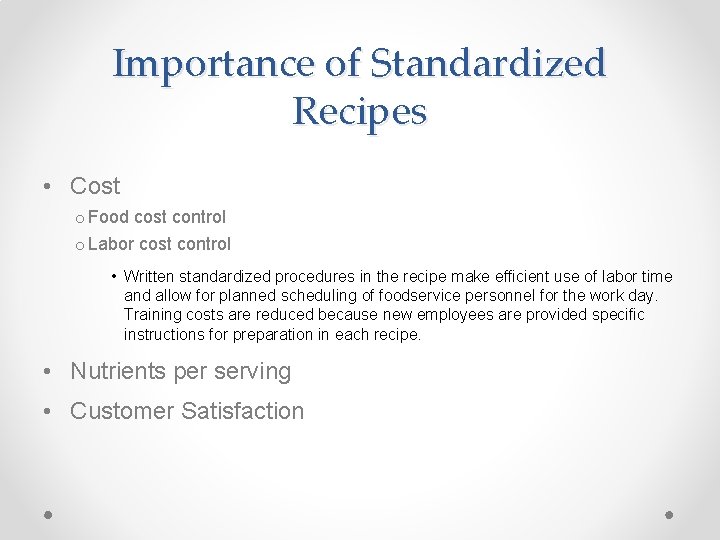 Importance of Standardized Recipes

• Cost

o Food cost control

o Labor cost control

• Written standardized procedures in the recipe make efficient use of labor time and allow for planned scheduling of foodservice personnel for the work day. Training costs are reduced because new employees are provided specific instructions for preparation in each recipe.

• Nutrients per serving

• Customer Satisfaction